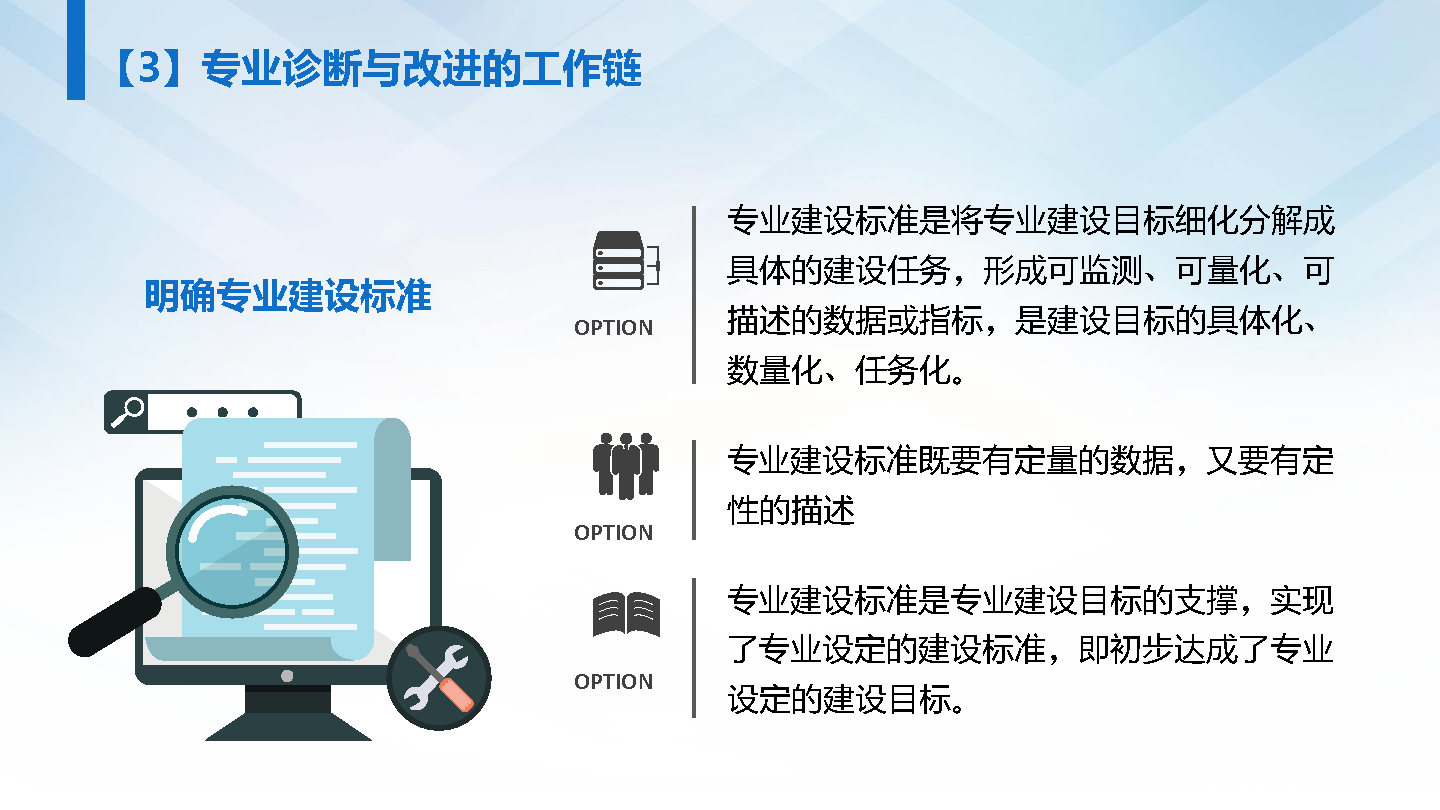 【3】专业诊断与改进的工作链

明确专业建设标准

OPTION

专业建设标准是将专业建设目标细化分解成具体的建设任务，形成可监测、可量化、可描述的数据或指标，是建设目标的具体化、数量化、任务化。

OPTION

专业建设标准既要有定量的数据，又要有定性的描述

OPTION

专业建设标准是专业建设目标的支撑，实现了专业设定的建设标准，即初步达成了专业设定的建设目标。